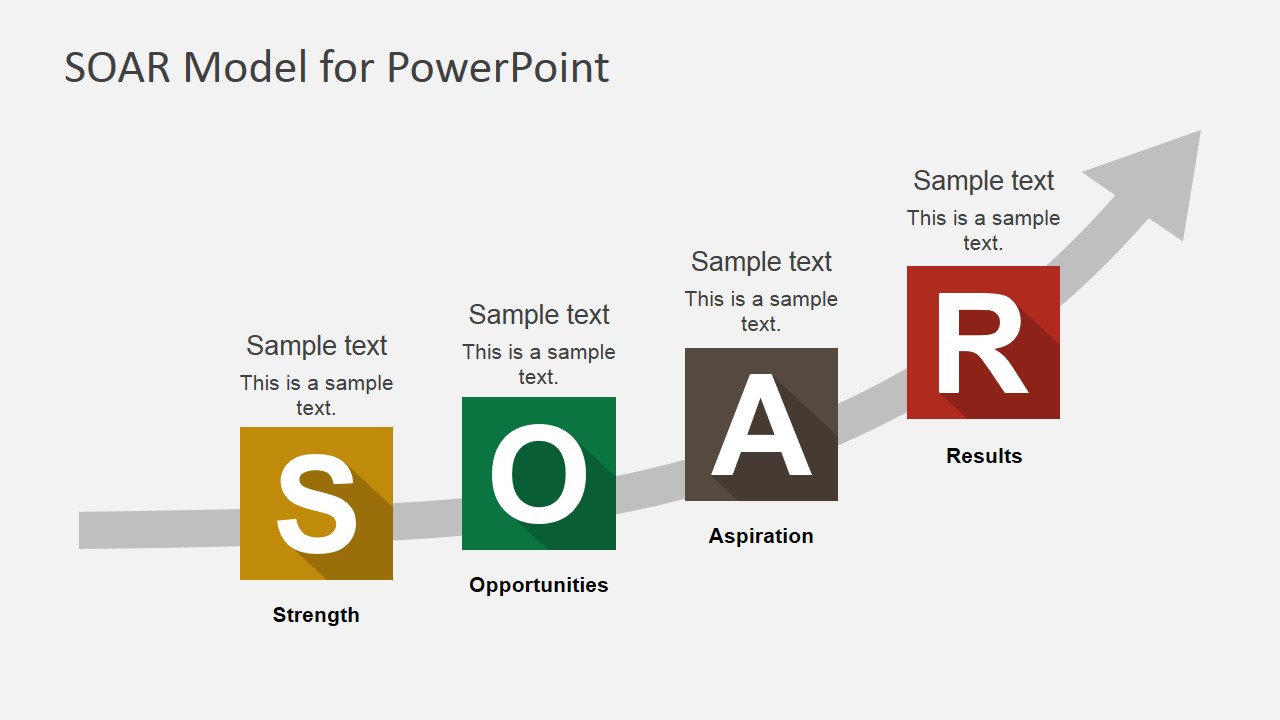 SOAR Model for PowerPoint

Sample text
This is a sample text.

S

Strength

Sample text
This is a sample text.

O

Opportunities

Sample text
This is a sample text.

A

Aspiration

Sample text
This is a sample text.

R

Results